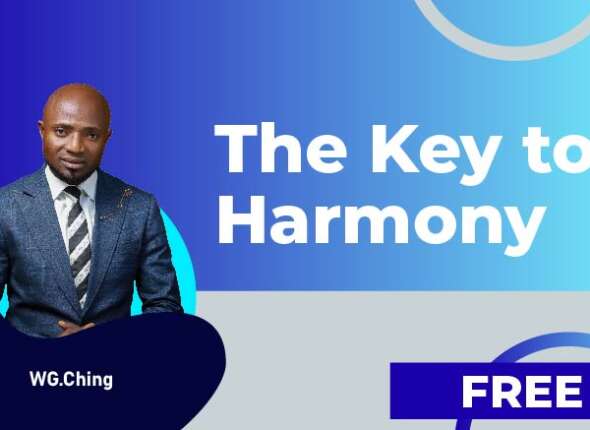 The Key to
Harmony

WG.Ching

FREE